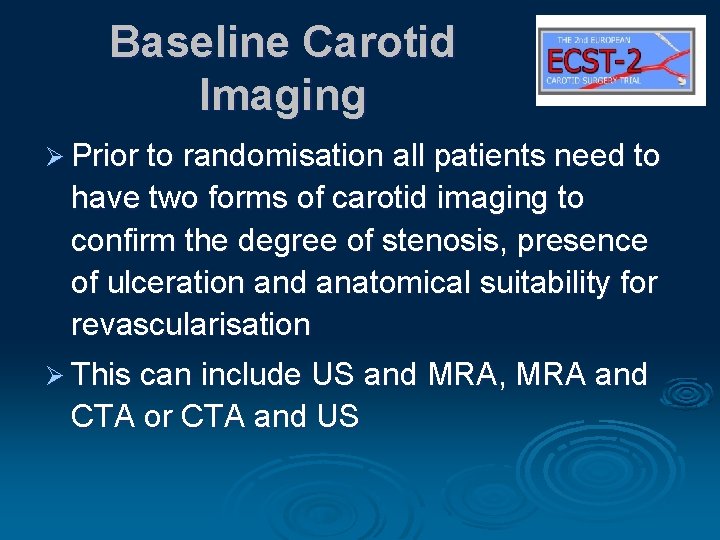 Baseline Carotid Imaging

THE 2nd EUROPEAN
ECST-2
CAROTID SURGERY TRIAL

➢ Prior to randomisation all patients need to have two forms of carotid imaging to confirm the degree of stenosis, presence of ulceration and anatomical suitability for revascularisation

➢ This can include US and MRA, MRA and CTA or CTA and US